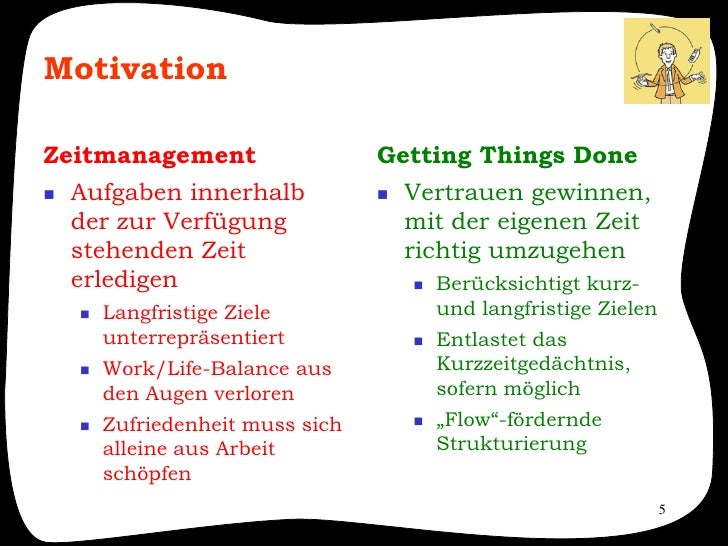 Motivation

Zeitmanagement

- Aufgaben innerhalb der zur Verfügung stehenden Zeit erledigen
  - Langfristige Ziele unterrepräsentiert
  - Work/Life-Balance aus den Augen verloren
  - Zufriedenheit muss sich alleine aus Arbeit schöpfen

Getting Things Done

- Vertrauen gewinnen, mit der eigenen Zeit richtig umzugehen
  - Berücksichtigt kurz- und langfristige Zielen
  - Entlastet das Kurzzeitgedächtnis, sofern möglich
  - „Flow“-fördernde Strukturierung

5